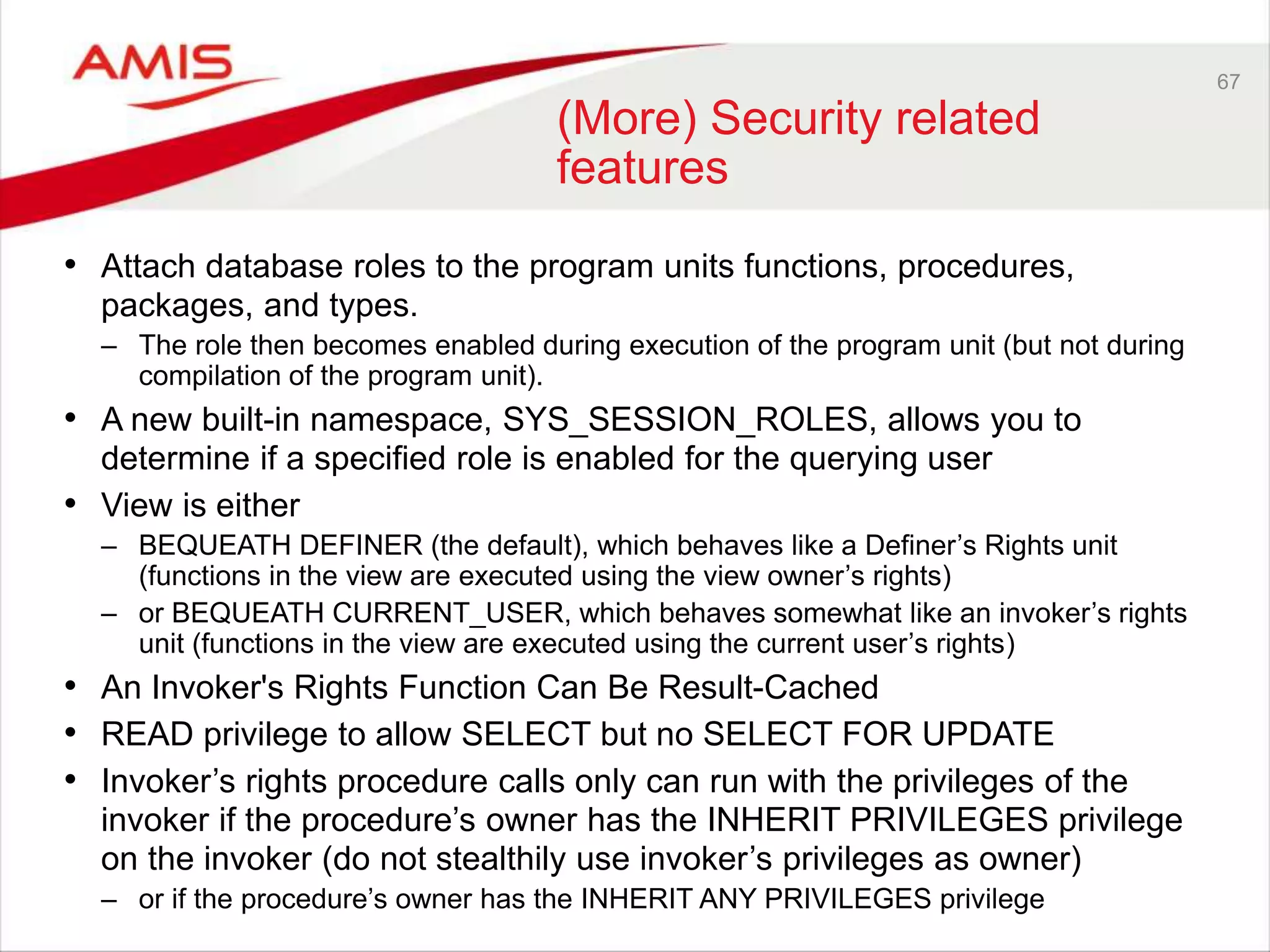 AMIS

67

(More) Security related features

• Attach database roles to the program units functions, procedures, packages, and types.
– The role then becomes enabled during execution of the program unit (but not during compilation of the program unit).
• A new built-in namespace, SYS_SESSION_ROLES, allows you to determine if a specified role is enabled for the querying user
• View is either
– BEQUEATH DEFINER (the default), which behaves like a Definer’s Rights unit (functions in the view are executed using the view owner’s rights)
– or BEQUEATH CURRENT_USER, which behaves somewhat like an invoker’s rights unit (functions in the view are executed using the current user’s rights)
• An Invoker's Rights Function Can Be Result-Cached
• READ privilege to allow SELECT but no SELECT FOR UPDATE
• Invoker’s rights procedure calls only can run with the privileges of the invoker if the procedure’s owner has the INHERIT PRIVILEGES privilege on the invoker (do not stealthily use invoker’s privileges as owner)
– or if the procedure’s owner has the INHERIT ANY PRIVILEGES privilege